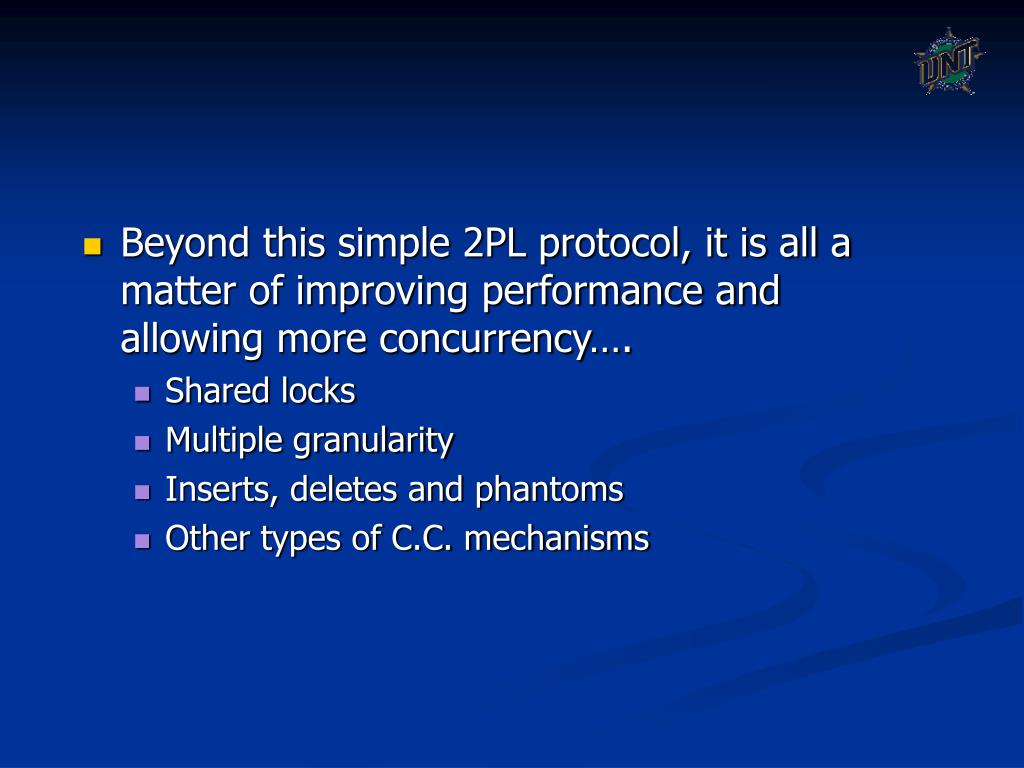 UNT

Beyond this simple 2PL protocol, it is all a matter of improving performance and allowing more concurrency….

Shared locks

Multiple granularity

Inserts, deletes and phantoms

Other types of C.C. mechanisms